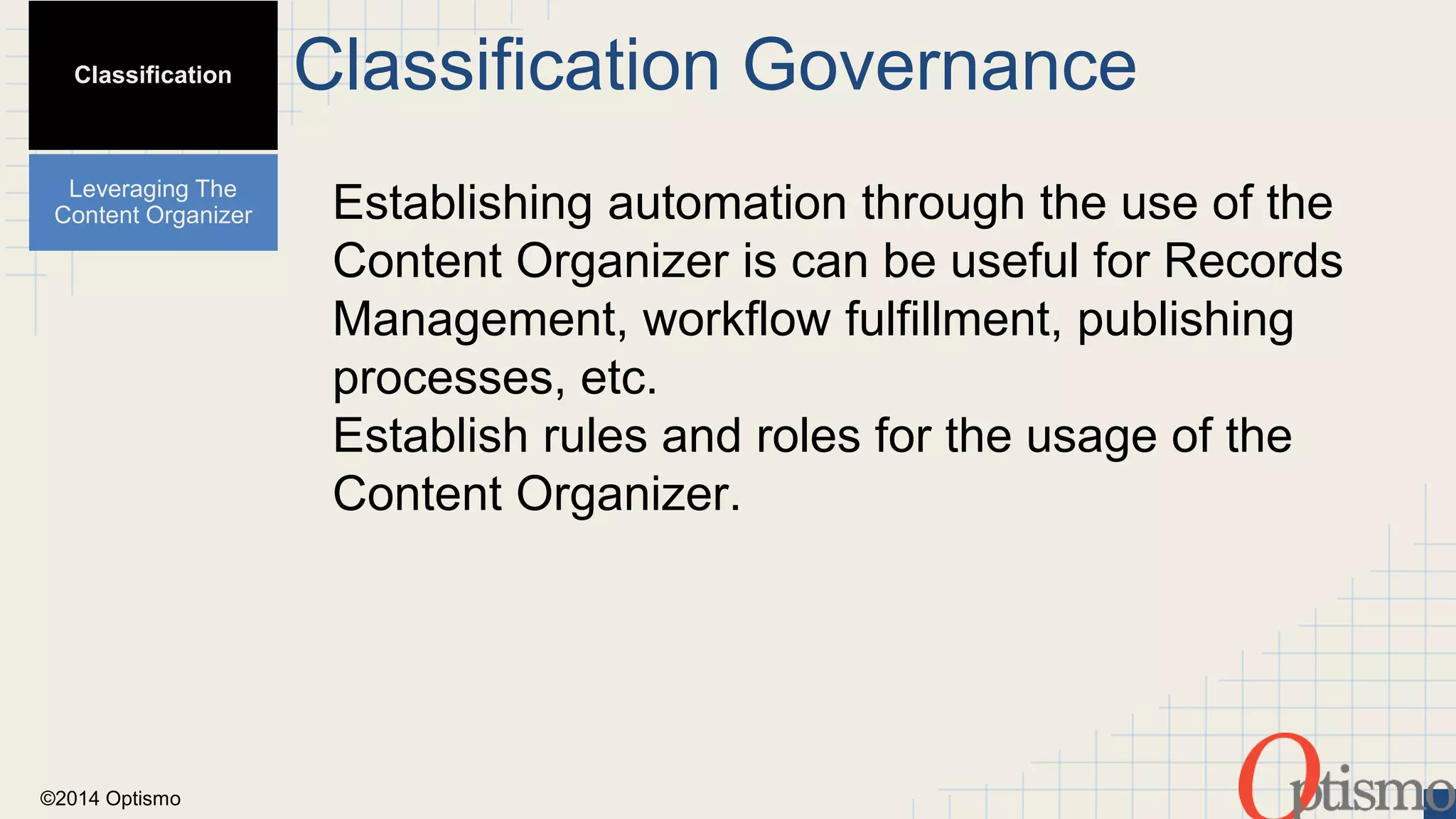 Classification

Leveraging The Content Organizer

Classification Governance

Establishing automation through the use of the Content Organizer is can be useful for Records Management, workflow fulfillment, publishing processes, etc.
Establish rules and roles for the usage of the Content Organizer.

©2014 Optismo

Optismo